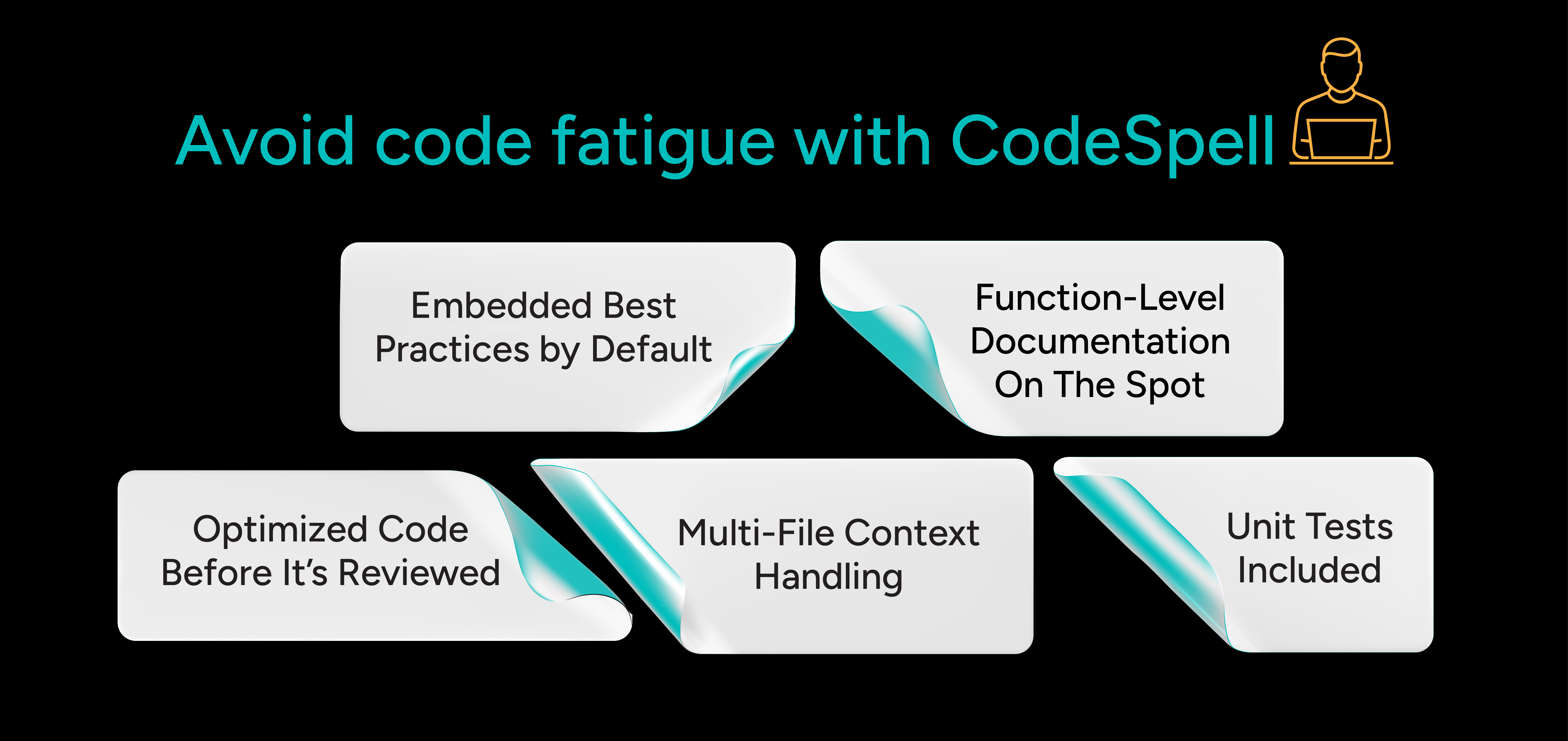 Avoid code fatigue with CodeSpell

Embedded Best Practices by Default

Function-Level Documentation On The Spot

Optimized Code Before It's Reviewed

Multi-File Context Handling

Unit Tests Included